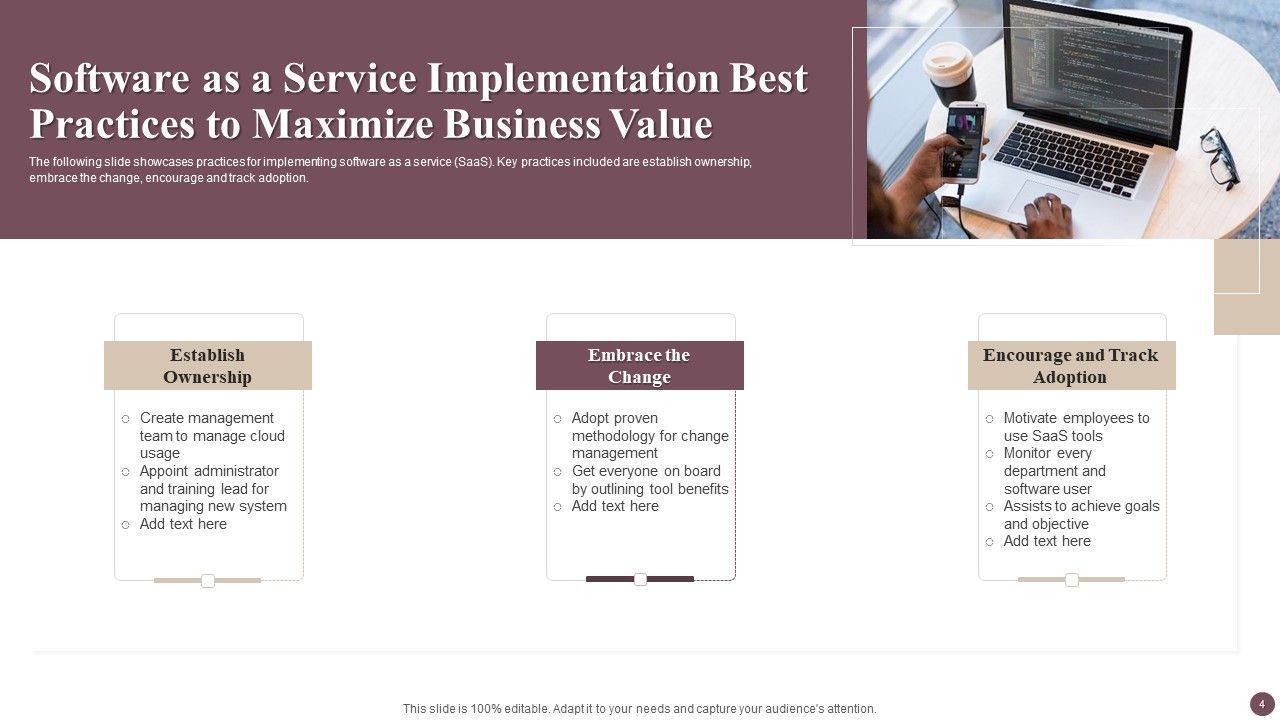 Software as a Service Implementation Best Practices to Maximize Business Value

The following slide showcases practices for implementing software as a service (SaaS). Key practices included are establish ownership, embrace the change, encourage and track adoption.

Establish Ownership

○ Create management team to manage cloud usage
○ Appoint administrator and training lead for managing new system
○ Add text here

Embrace the Change

○ Adopt proven methodology for change management
○ Get everyone on board by outlining tool benefits
○ Add text here

Encourage and Track Adoption

○ Motivate employees to use SaaS tools
○ Monitor every department and software user
○ Assists to achieve goals and objective
○ Add text here

This slide is 100% editable. Adapt it to your needs and capture your audience's attention.

4